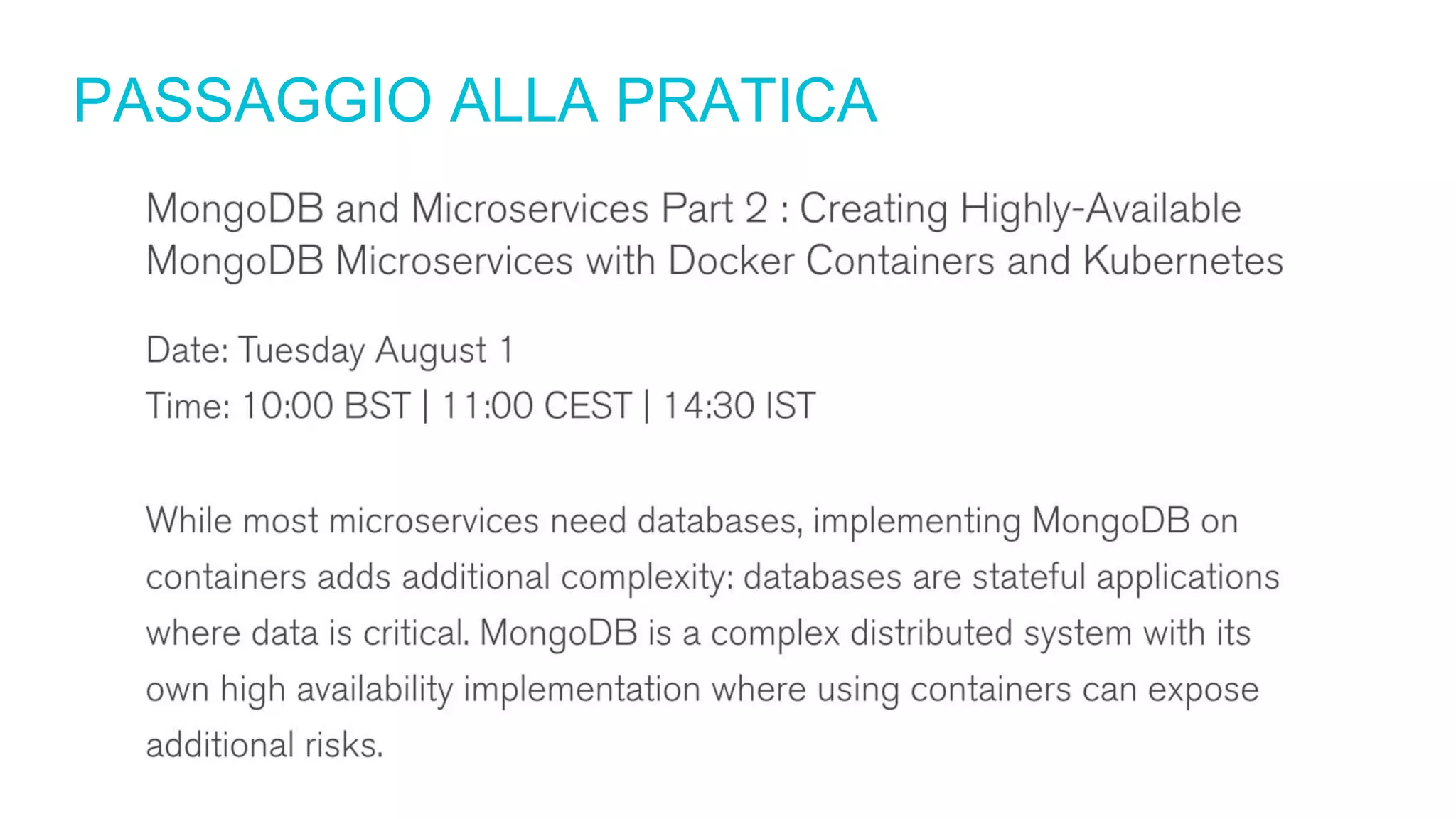 PASSAGGIO ALLA PRATICA

MongoDB and Microservices Part 2 : Creating Highly-Available MongoDB Microservices with Docker Containers and Kubernetes

Date: Tuesday August 1
Time: 10:00 BST | 11:00 CEST | 14:30 IST

While most microservices need databases, implementing MongoDB on containers adds additional complexity: databases are stateful applications where data is critical. MongoDB is a complex distributed system with its own high availability implementation where using containers can expose additional risks.